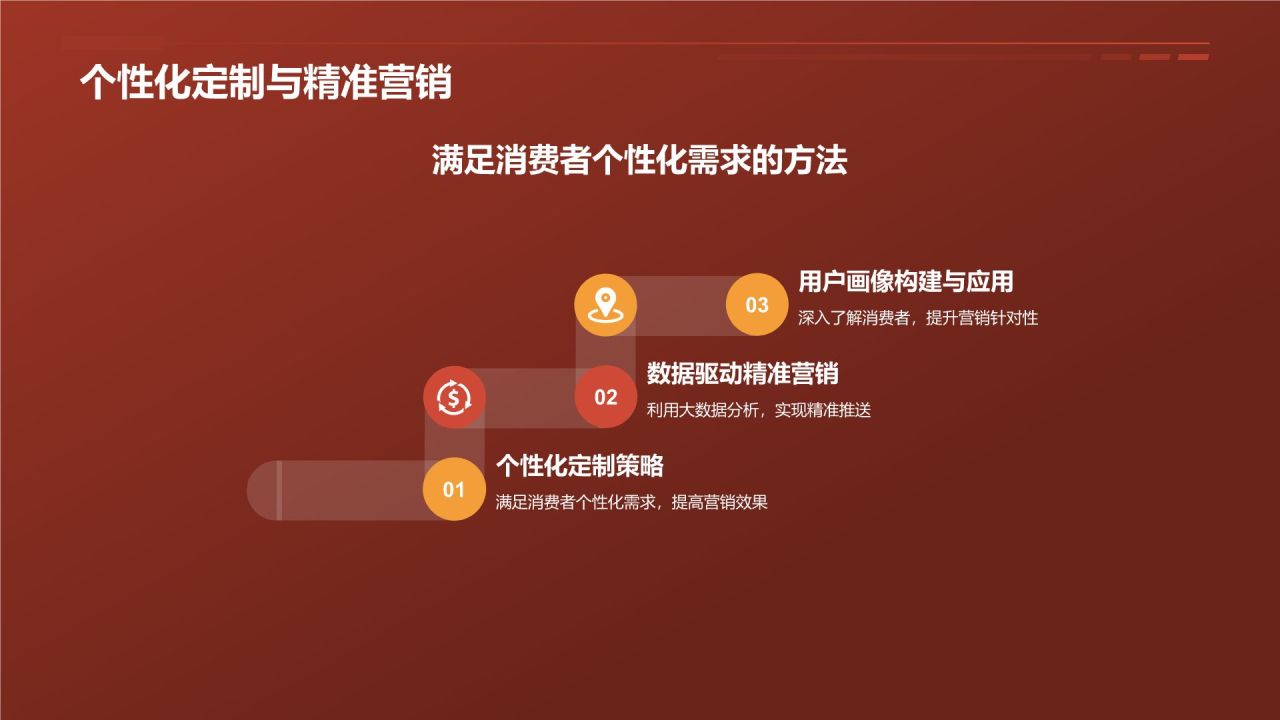 个性化定制与精准营销

满足消费者个性化需求的方法

03

用户画像构建与应用

深入了解消费者，提升营销针对性

02

数据驱动精准营销

利用大数据分析，实现精准推送

01

个性化定制策略

满足消费者个性化需求，提高营销效果